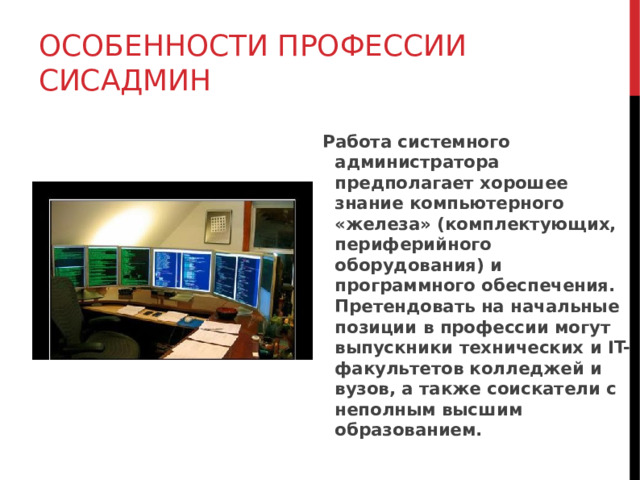 ОСОБЕННОСТИ ПРОФЕССИИ СИСАДМИН

Работа системного администратора предполагает хорошее знание компьютерного «железа» (комплектующих, периферийного оборудования) и программного обеспечения. Претендовать на начальные позиции в профессии могут выпускники технических и IT-факультетов колледжей и вузов, а также соискатели с неполным высшим образованием.